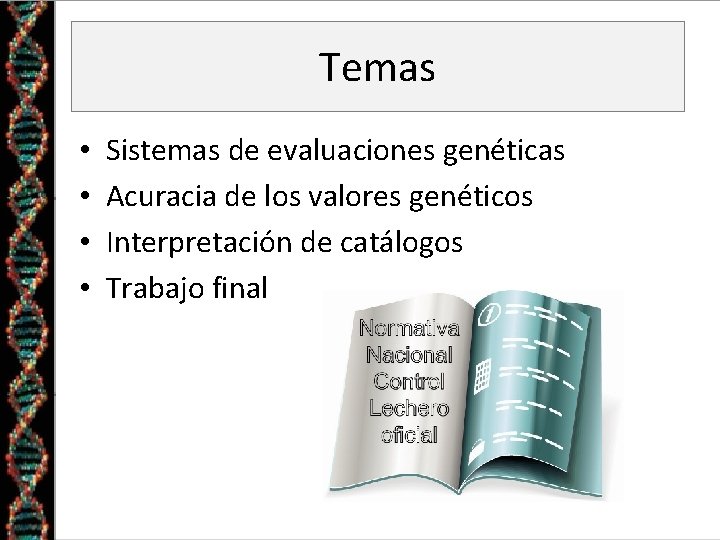 Temas

• Sistemas de evaluaciones genéticas
• Acuracia de los valores genéticos
• Interpretación de catálogos
• Trabajo final

Normativa
Nacional
Control
Lechero
oficial

1